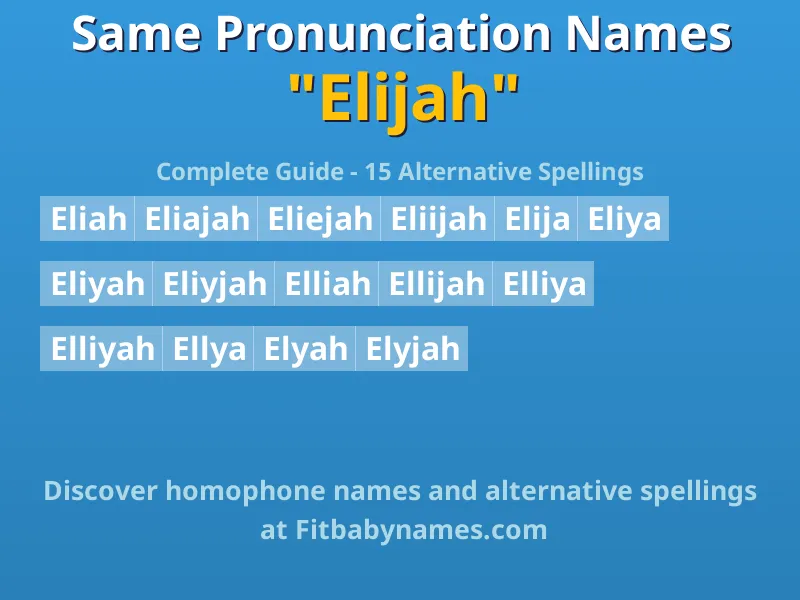 Same Pronunciation Names
"Elijah"

Complete Guide - 15 Alternative Spellings

Eliah Eliajah Eliejah Eliijah Elija Eliya

Eliyah Eliyjah Elliah Ellijah Elliya

Elliyah Ellya Elyah Elyjah

Discover homophone names and alternative spellings at Fitbabynames.com